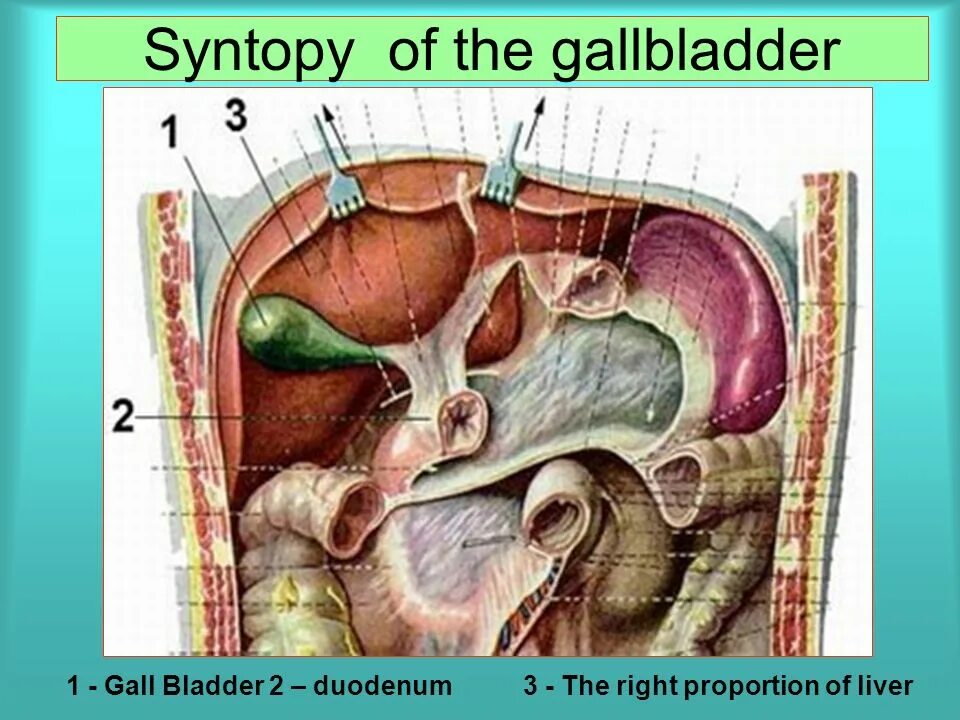 Syntopy of the gallbladder

1

3

2

1 - Gall Bladder 2 – duodenum 3 - The right proportion of liver